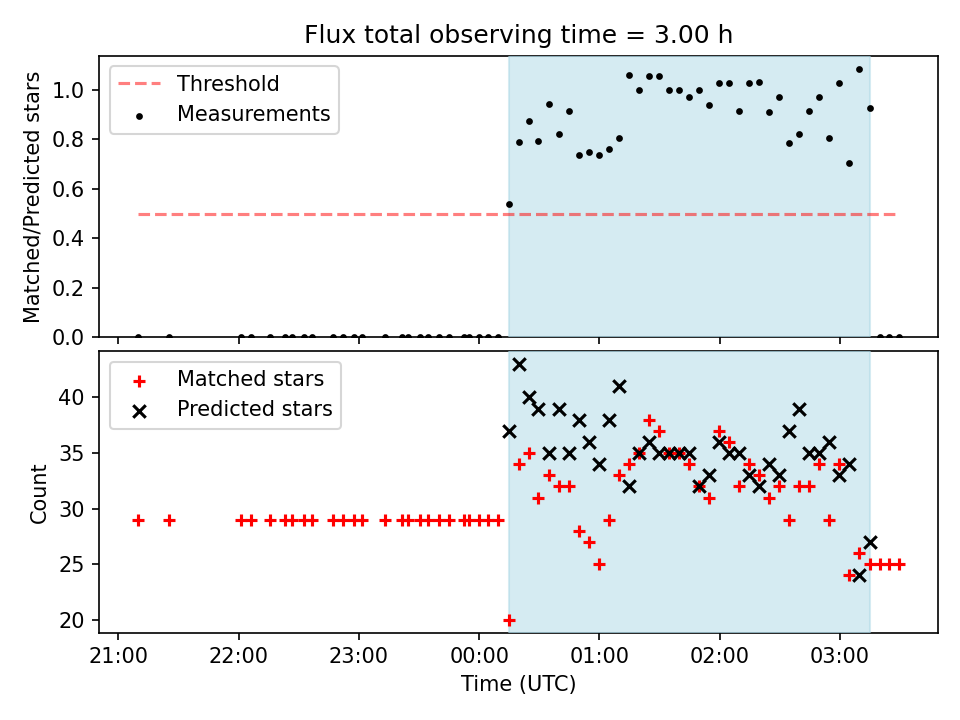 Flux total observing time = 3.00 h

Threshold
Measurements

Matched/Predicted stars

1.0
0.8
0.6
0.4
0.2
0.0

Matched stars
Predicted stars

Count

40
35
30
25
20

21:00
22:00
23:00
00:00
01:00
02:00
03:00

Time (UTC)